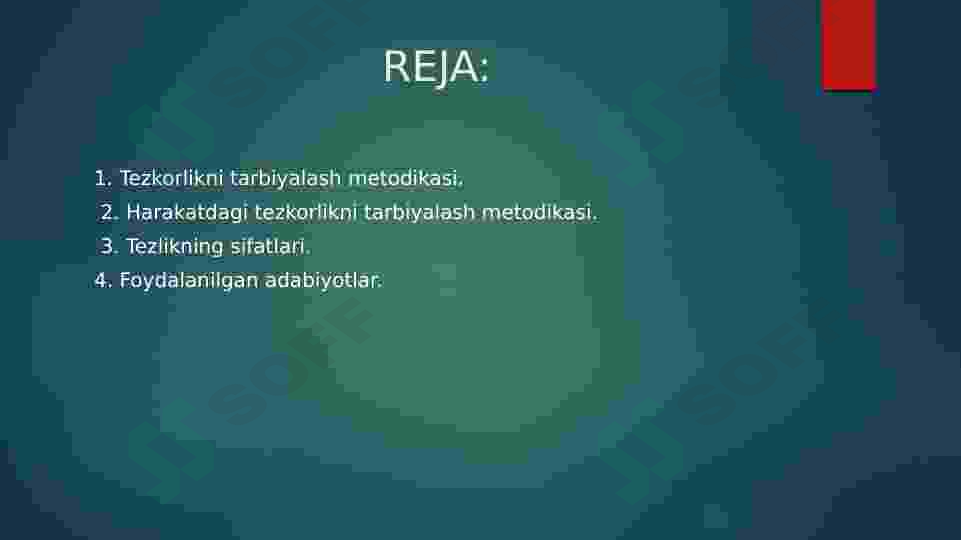 REJA:

1. Tezkorlikni tarbiyalash metodikasi.
2. Harakatdagi tezkorlikni tarbiyalash metodikasi.
3. Tezlikning sifatlari.
4. Foydalanilgan adabiyotlar.